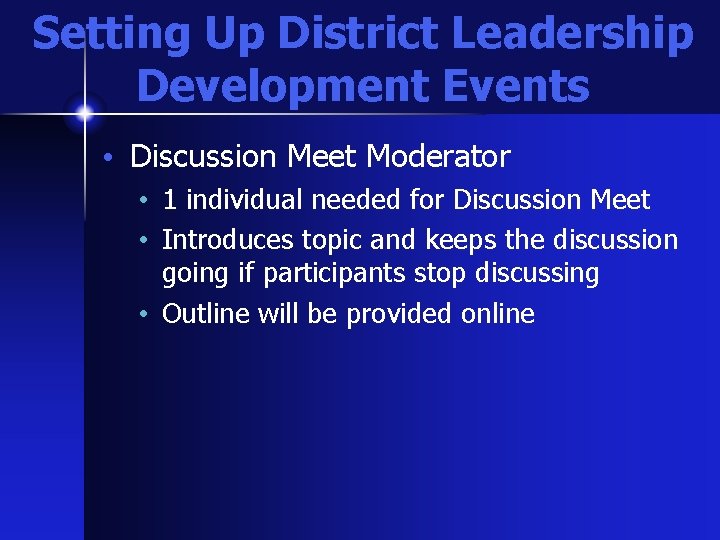 Setting Up District Leadership Development Events

• Discussion Meet Moderator
  • 1 individual needed for Discussion Meet
  • Introduces topic and keeps the discussion going if participants stop discussing
  • Outline will be provided online